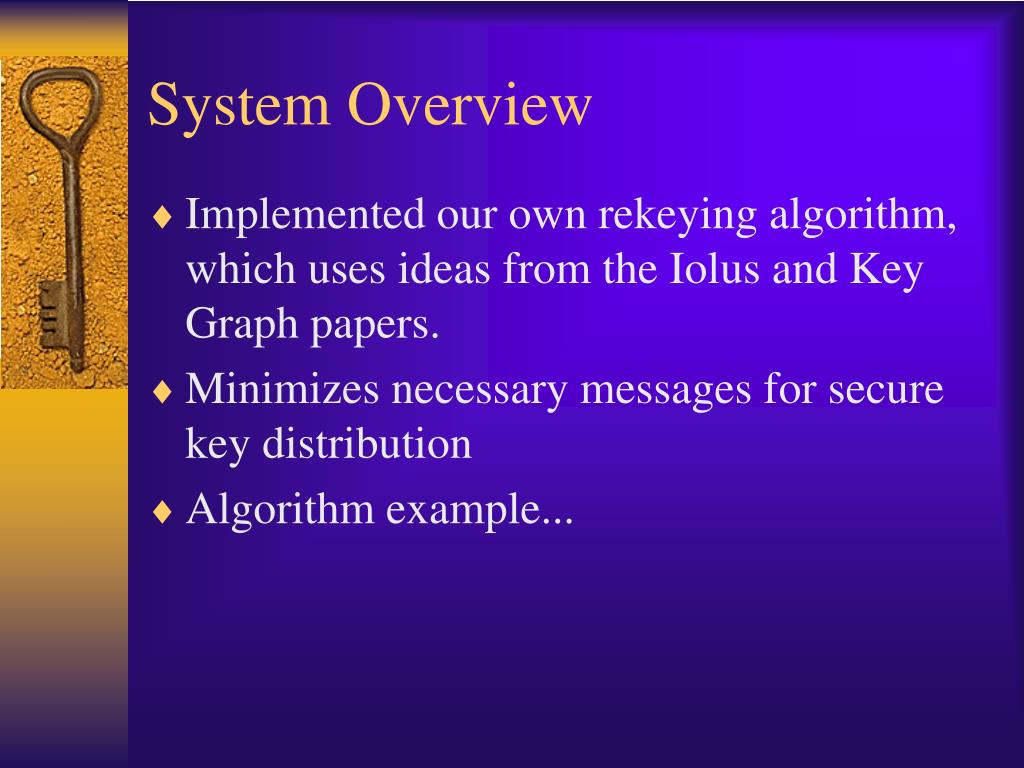 System Overview

♦ Implemented our own rekeying algorithm, which uses ideas from the Iolus and Key Graph papers.

♦ Minimizes necessary messages for secure key distribution

♦ Algorithm example...